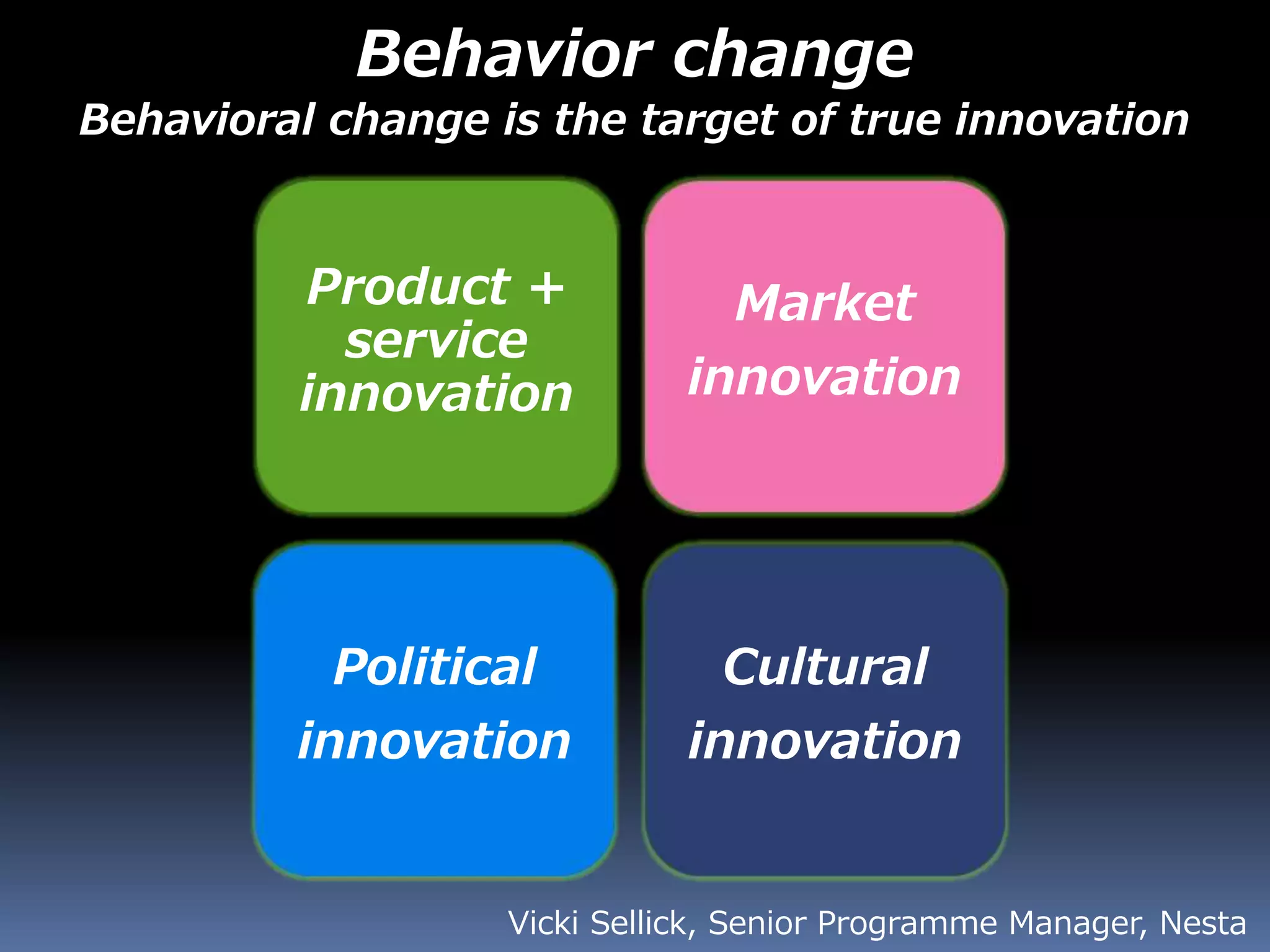 Behavior change

Behavioral change is the target of true innovation

Product + service innovation

Market innovation

Political innovation

Cultural innovation

Vicki Sellick, Senior Programme Manager, Nesta